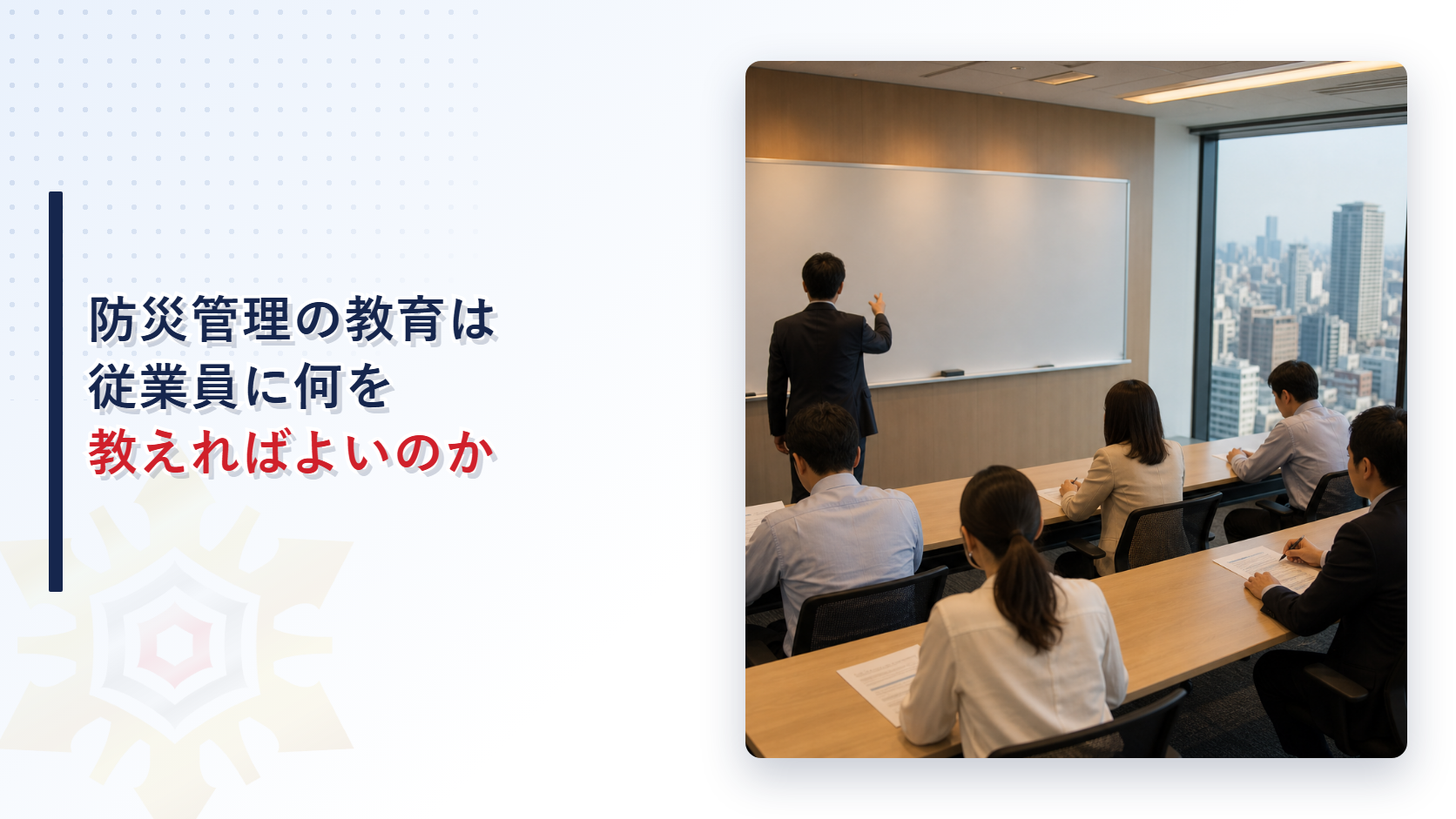 防災管理の教育は
従業員に何を
教えればよいのか